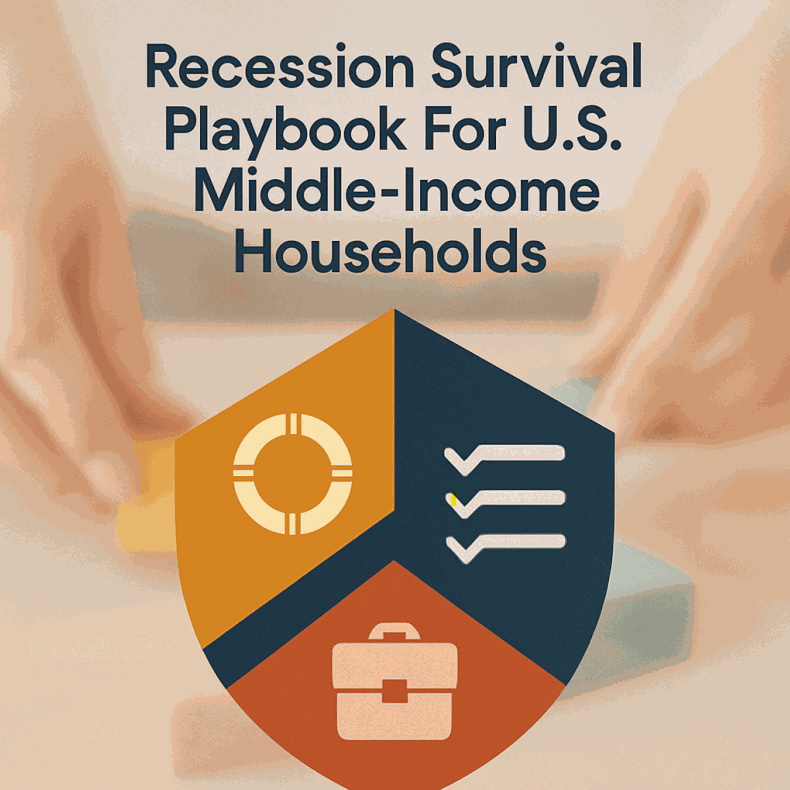 Recession Survival Playbook For U.S. Middle-Income Households